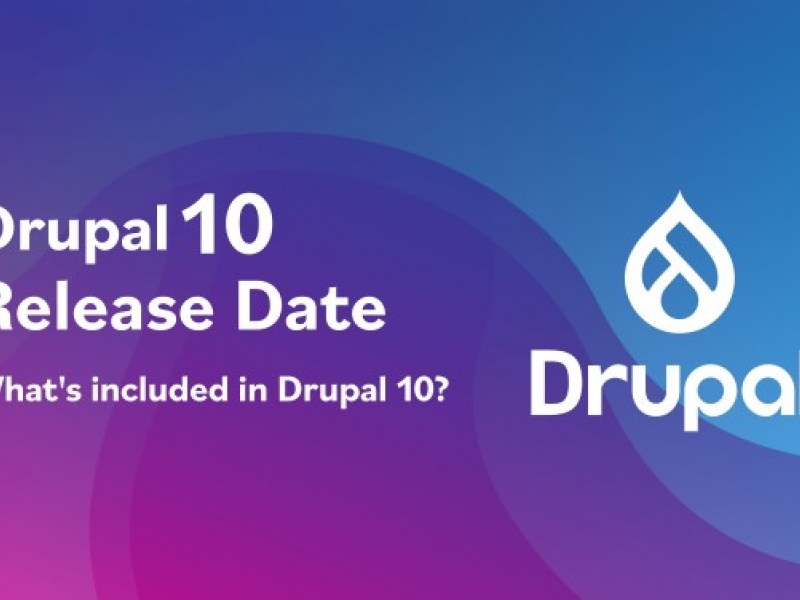 Drupal 10
Release Date

What's included in Drupal 10?

Drupal